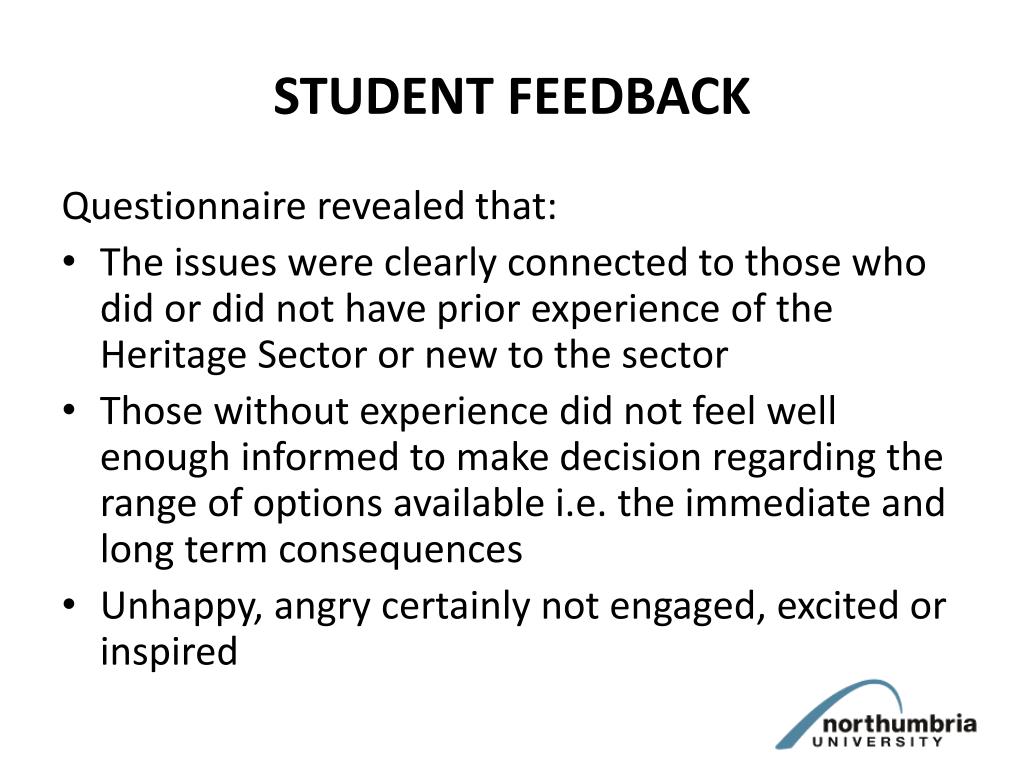 STUDENT FEEDBACK

Questionnaire revealed that:

• The issues were clearly connected to those who did or did not have prior experience of the Heritage Sector or new to the sector
• Those without experience did not feel well enough informed to make decision regarding the range of options available i.e. the immediate and long term consequences
• Unhappy, angry certainly not engaged, excited or inspired

northumbria
UNIVERSITY